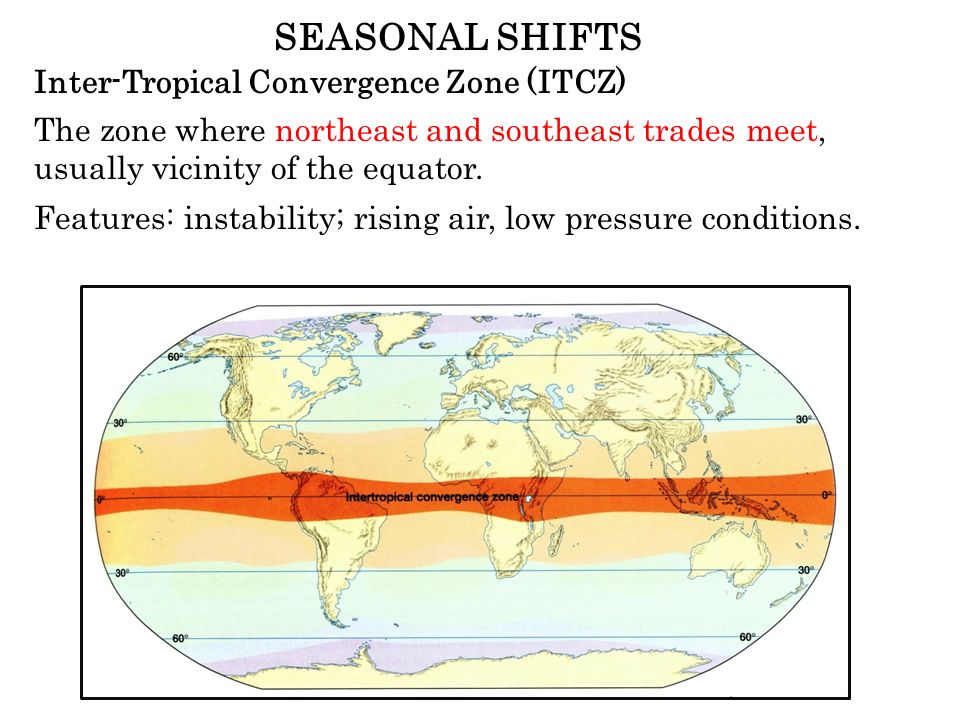 SEASONAL SHIFTS

Inter-Tropical Convergence Zone (ITCZ)

The zone where northeast and southeast trades meet, usually vicinity of the equator.

Features: instability; rising air, low pressure conditions.

60°
30°
30°
0°
Intertropical convergence zone
0°
30°
30°
60°
60°